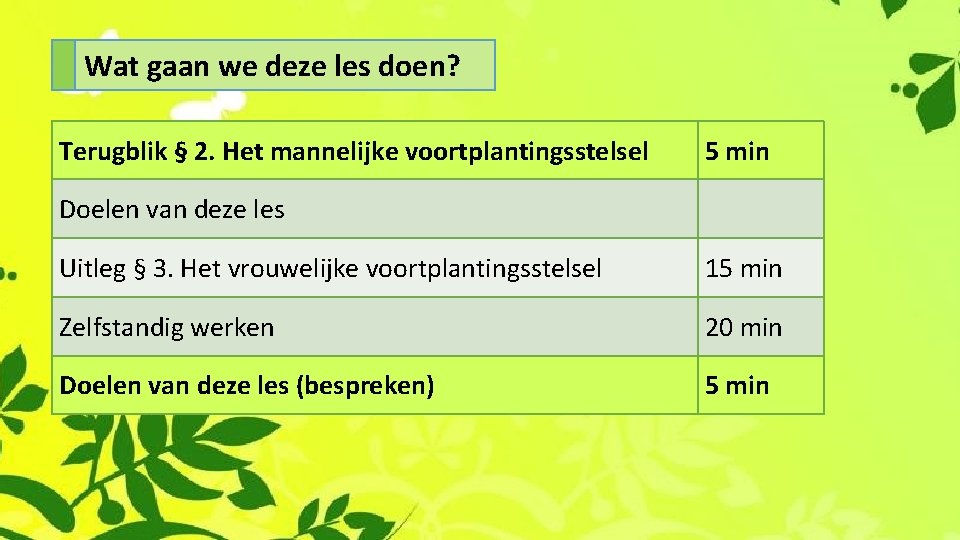 Wat gaan we deze les doen?

| Terugblik § 2. Het mannelijke voortplantingsstelsel | 5 min |
|---|---|
| Doelen van deze les | |
| Uitleg § 3. Het vrouwelijke voortplantingsstelsel | 15 min |
| Zelfstandig werken | 20 min |
| Doelen van deze les (bespreken) | 5 min |